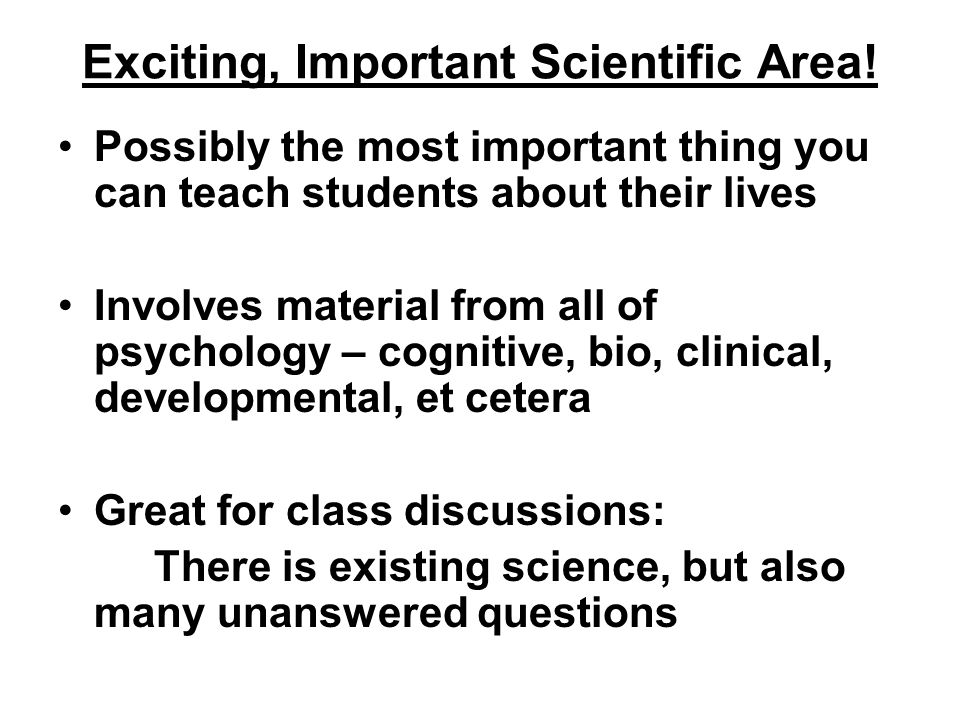 Exciting, Important Scientific Area!

• Possibly the most important thing you can teach students about their lives

• Involves material from all of psychology – cognitive, bio, clinical, developmental, et cetera

• Great for class discussions:
There is existing science, but also many unanswered questions